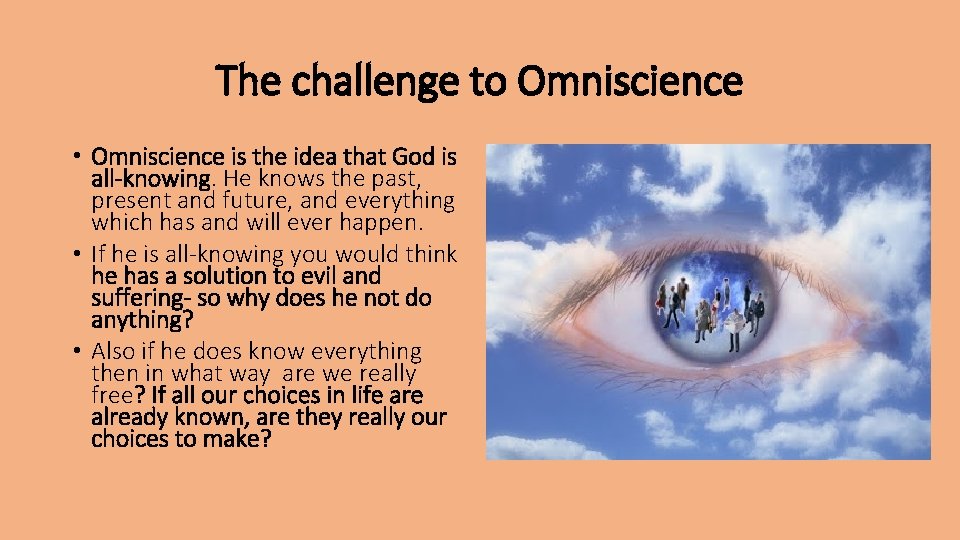 The challenge to Omniscience

• Omniscience is the idea that God is all-knowing. He knows the past, present and future, and everything which has and will ever happen.
• If he is all-knowing you would think he has a solution to evil and suffering- so why does he not do anything?
• Also if he does know everything then in what way are we really free? If all our choices in life are already known, are they really our choices to make?